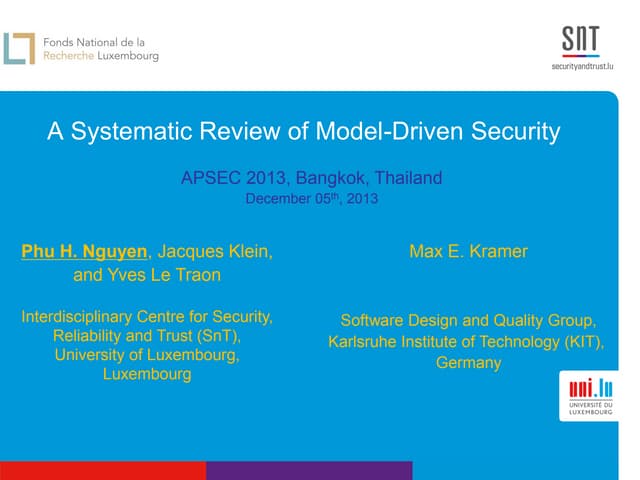 Fonds National de la Recherche Luxembourg

SNT
securityandtrust.lu

A Systematic Review of Model-Driven Security

APSEC 2013, Bangkok, Thailand
December 05$^{th}$, 2013

Phu H. Nguyen, Jacques Klein, and Yves Le Traon

Interdisciplinary Centre for Security, Reliability and Trust (SnT), University of Luxembourg, Luxembourg

Max E. Kramer

Software Design and Quality Group, Karlsruhe Institute of Technology (KIT), Germany

uni.lu
UNIVERSITÉ DU LUXEMBOURG